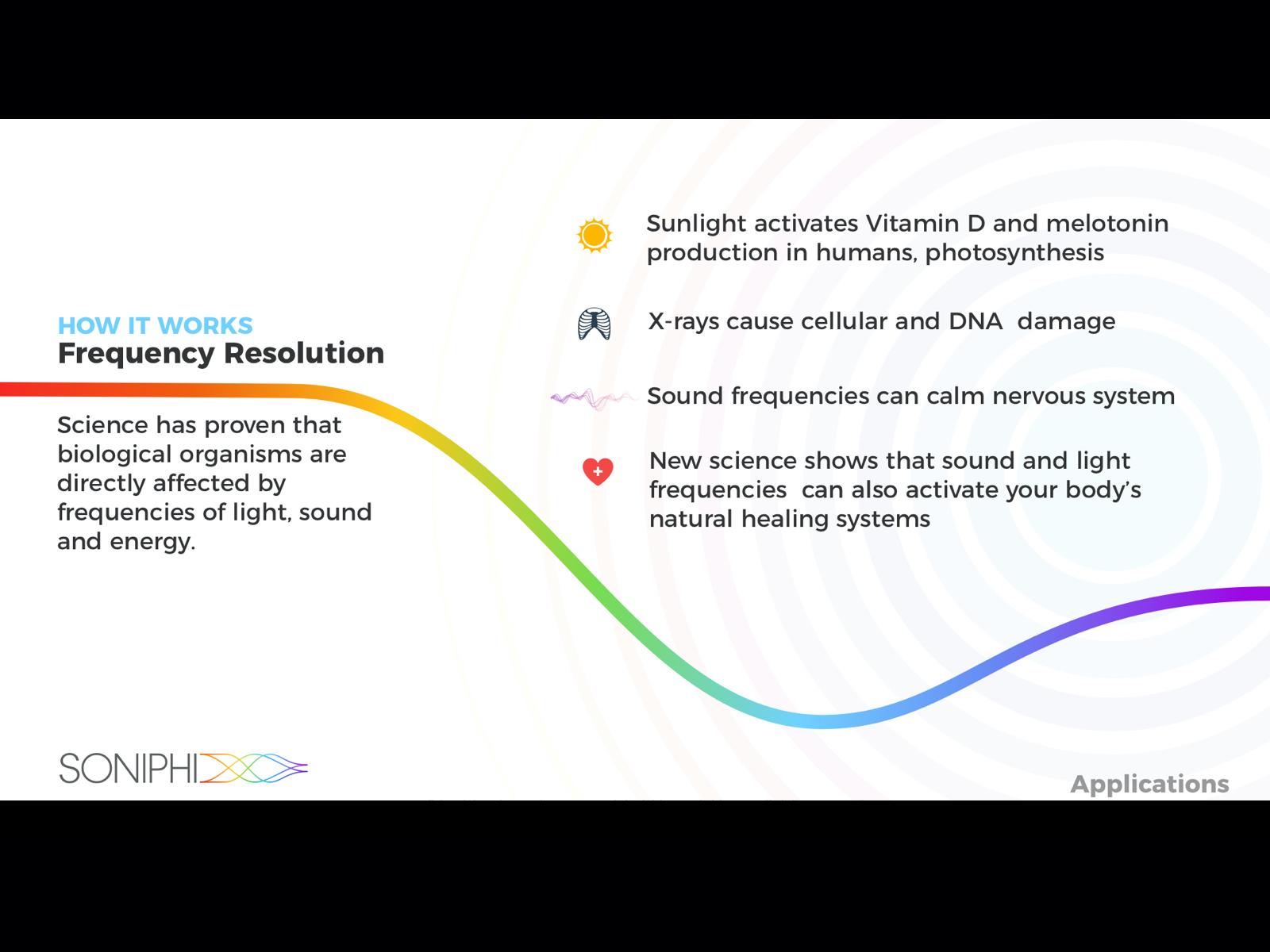 HOW IT WORKS
Frequency Resolution

Science has proven that biological organisms are directly affected by frequencies of light, sound and energy.

Sunlight activates Vitamin D and melotonin production in humans, photosynthesis

X-rays cause cellular and DNA damage

Sound frequencies can calm nervous system

New science shows that sound and light frequencies can also activate your body's natural healing systems

SONIPHI

Applications